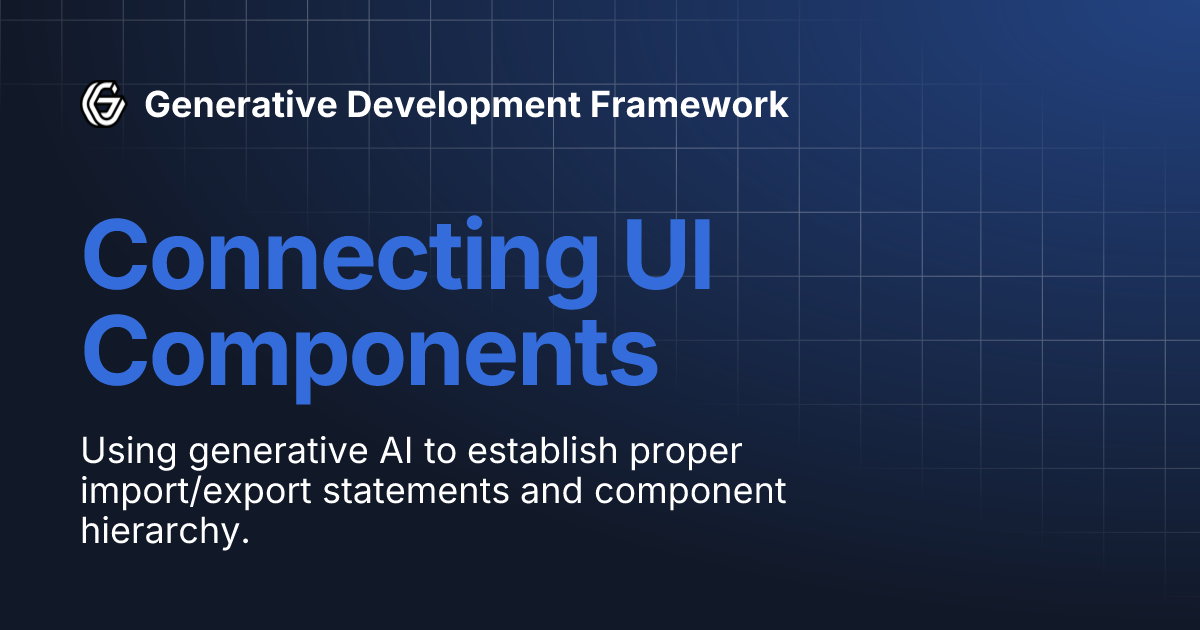 Generative Development Framework

Connecting UI Components

Using generative AI to establish proper import/export statements and component hierarchy.